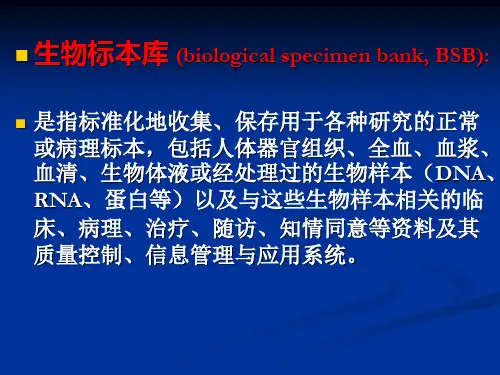 生物标本库 (biological specimen bank, BSB):

是指标准化地收集、保存用于各种研究的正常或病理标本，包括人体器官组织、全血、血浆、血清、生物体液或经处理过的生物样本（DNA、RNA、蛋白等）以及与这些生物样本相关的临床、病理、治疗、随访、知情同意等资料及其质量控制、信息管理与应用系统。